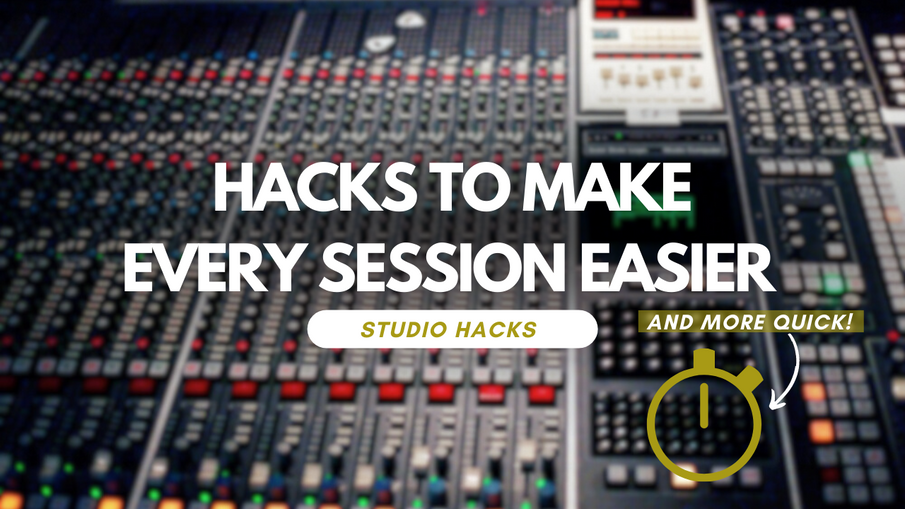 HACKS TO MAKE EVERY SESSION EASIER

STUDIO HACKS

AND MORE QUICK!